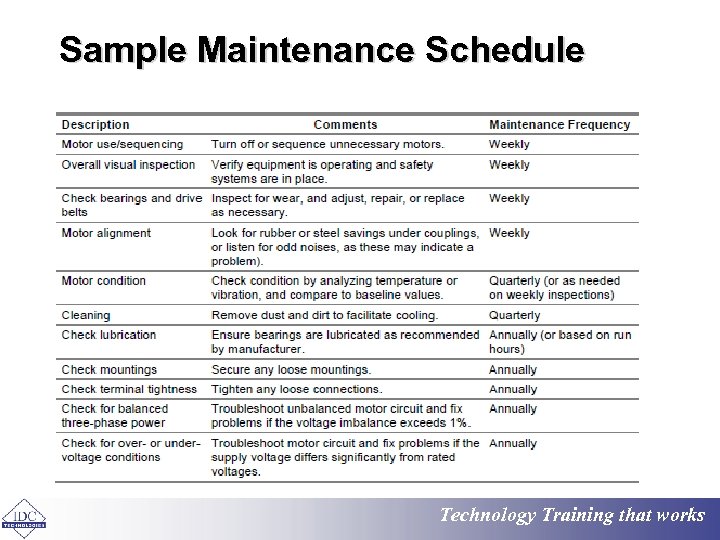 Sample Maintenance Schedule

| Description | Comments | Maintenance Frequency |
|---|---|---|
| Motor use/sequencing | Turn off or sequence unnecessary motors. | Weekly |
| Overall visual inspection | Verify equipment is operating and safety systems are in place. | Weekly |
| Check bearings and drive belts | Inspect for wear, and adjust, repair, or replace as necessary. | Weekly |
| Motor alignment | Look for rubber or steel savings under couplings, or listen for odd noises, as these may indicate a problem). | Weekly |
| Motor condition | Check condition by analyzing temperature or vibration, and compare to baseline values. | Quarterly (or as needed on weekly inspections) |
| Cleaning | Remove dust and dirt to facilitate cooling. | Quarterly |
| Check lubrication | Ensure bearings are lubricated as recommended by manufacturer. | Annually (or based on run hours) |
| Check mountings | Secure any loose mountings. | Annually |
| Check terminal tightness | Tighten any loose connections. | Annually |
| Check for balanced three-phase power | Troubleshoot unbalanced motor circuit and fix problems if the voltage imbalance exceeds 1%. | Annually |
| Check for over- or under-voltage conditions | Troubleshoot motor circuit and fix problems if the supply voltage differs significantly from rated voltages. | Annually |

IDC TECHNOLOGIES

Technology Training that works